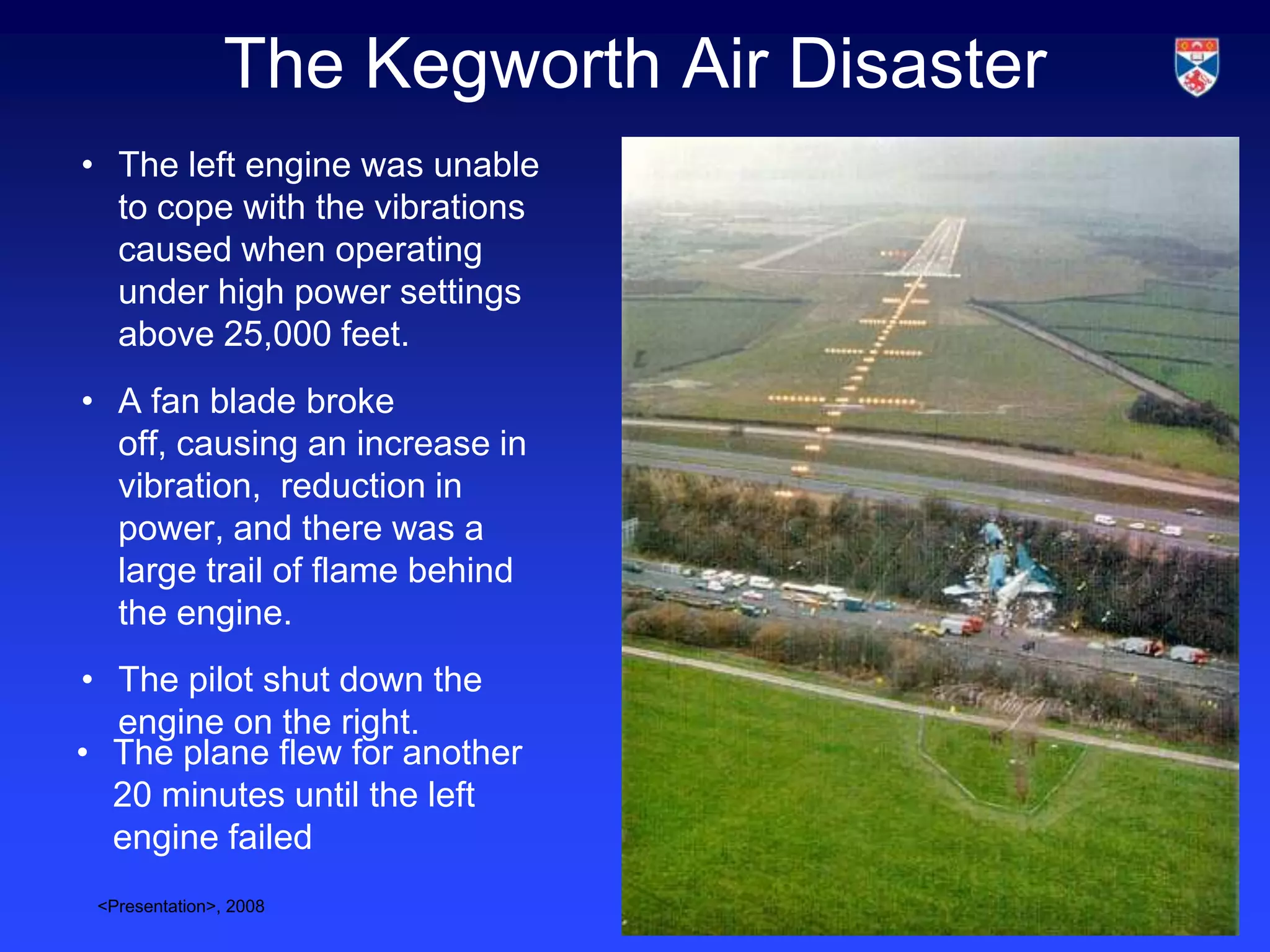 The Kegworth Air Disaster

• The left engine was unable to cope with the vibrations caused when operating under high power settings above 25,000 feet.

• A fan blade broke off, causing an increase in vibration,  reduction in power, and there was a large trail of flame behind the engine.

• The pilot shut down the engine on the right.

• The plane flew for another 20 minutes until the left engine failed

<Presentation>, 2008